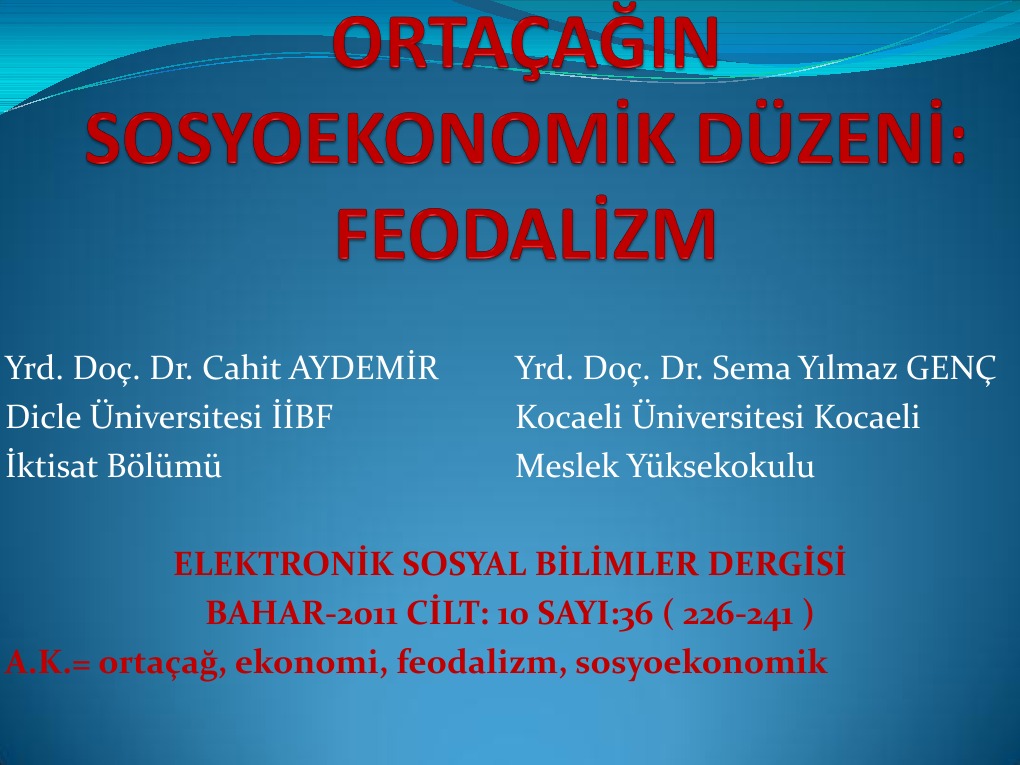 ORTAÇAĞIN SOSYOEKONOMİK DÜZENİ: FEODALİZM

Yrd. Doç. Dr. Cahit AYDEMİR
Dicle Üniversitesi İİBF
İktisat Bölümü

Yrd. Doç. Dr. Sema Yılmaz GENÇ
Kocaeli Üniversitesi Kocaeli
Meslek Yüksekokulu

ELEKTRONİK SOSYAL BİLİMLER DERGİSİ
BAHAR-2011 CİLT: 10 SAYI:36 ( 226-241 )
A.K.= ortaçağ, ekonomi, feodalizm, sosyoekonomik